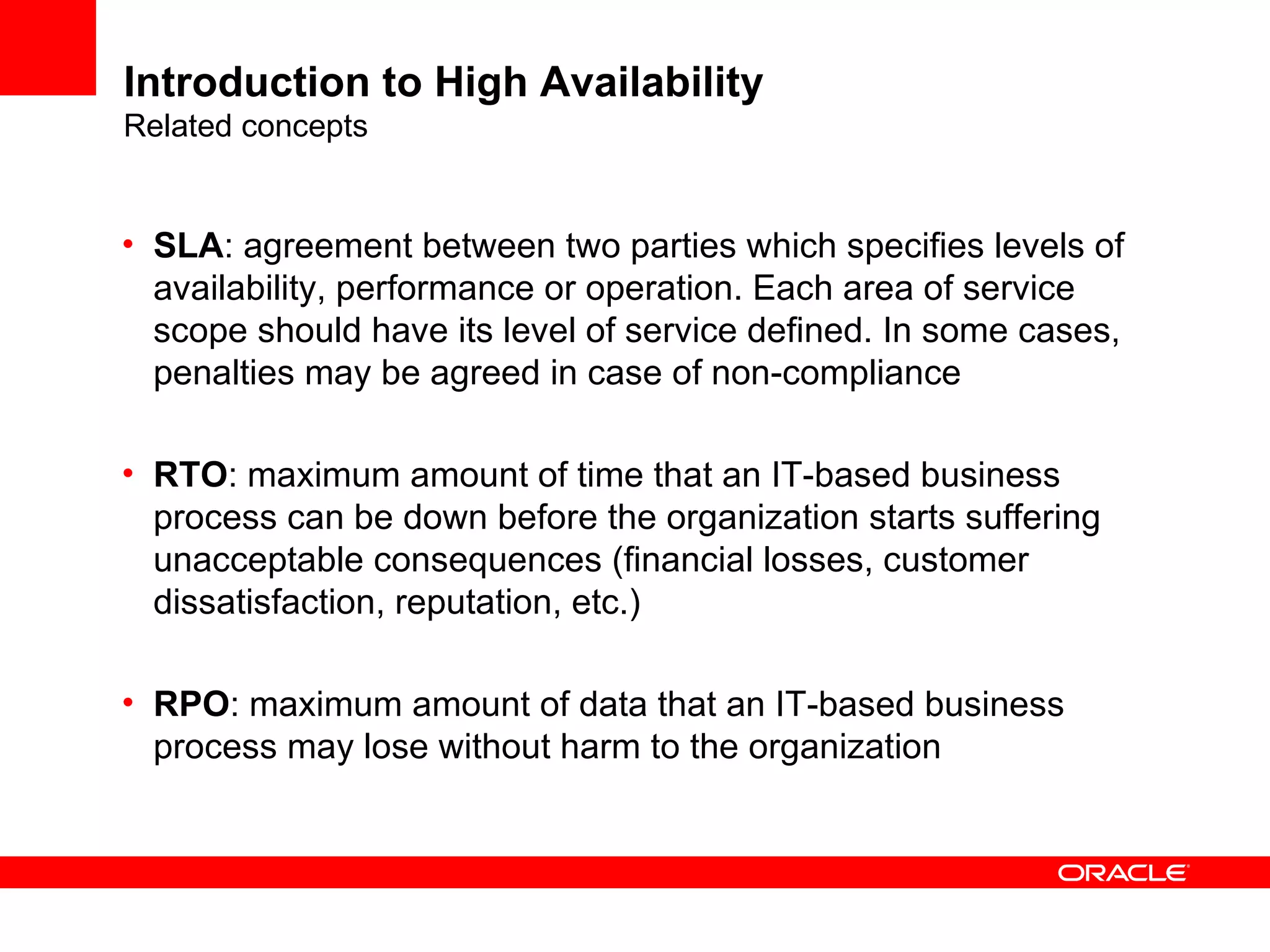 Introduction to High Availability
Related concepts

• SLA: agreement between two parties which specifies levels of availability, performance or operation. Each area of service scope should have its level of service defined. In some cases, penalties may be agreed in case of non-compliance

• RTO: maximum amount of time that an IT-based business process can be down before the organization starts suffering unacceptable consequences (financial losses, customer dissatisfaction, reputation, etc.)

• RPO: maximum amount of data that an IT-based business process may lose without harm to the organization

ORACLE